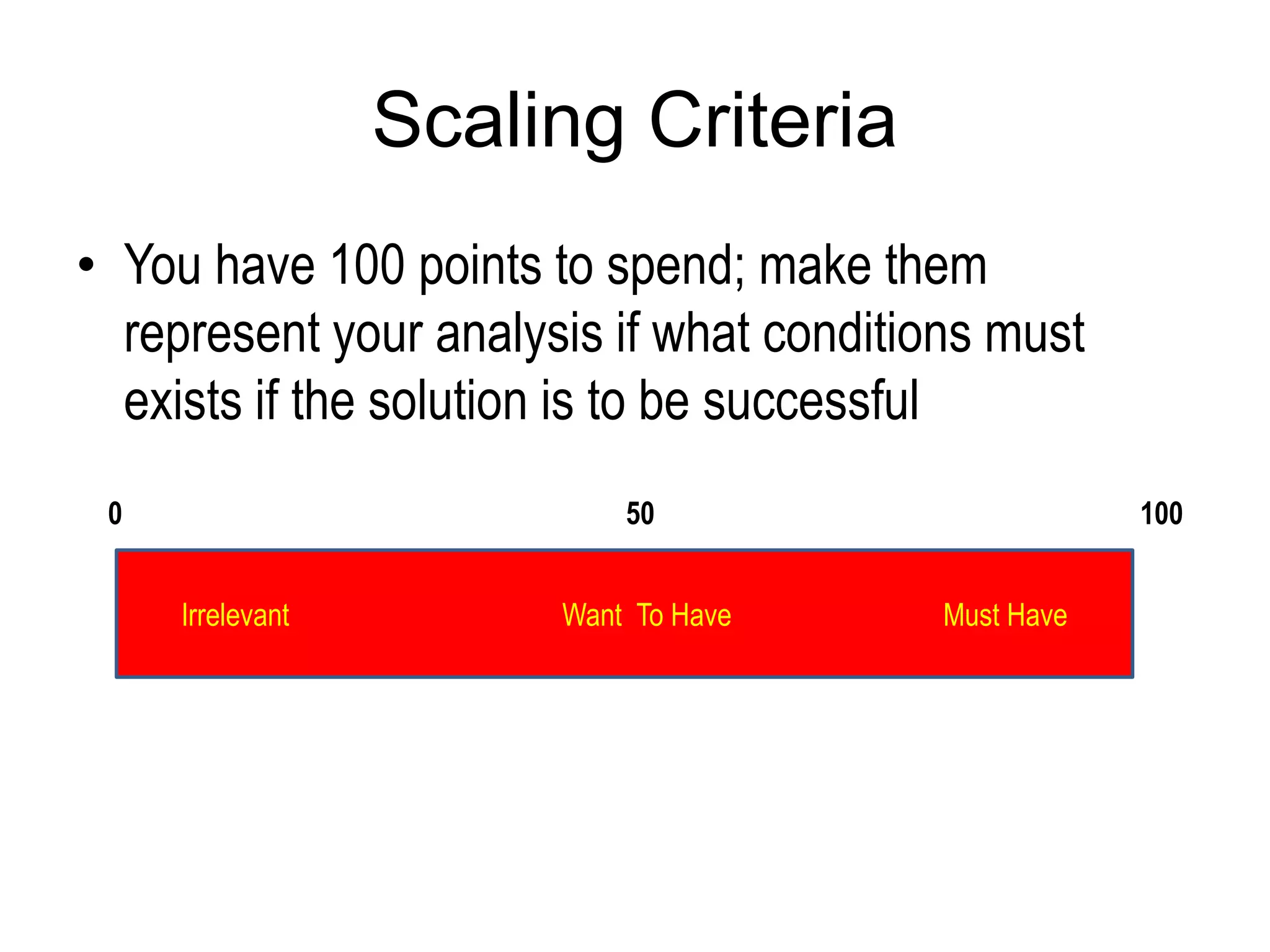 Scaling Criteria

• You have 100 points to spend; make them represent your analysis if what conditions must exists if the solution is to be successful

0

50

100

Irrelevant

Want To Have

Must Have